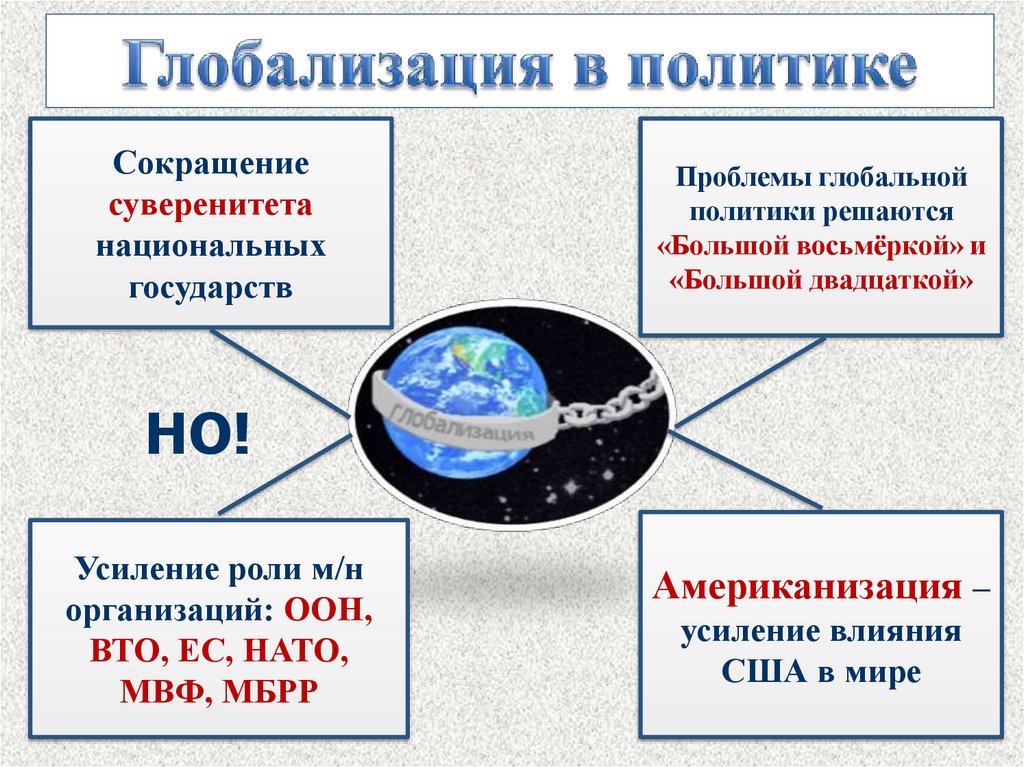 Глобализация в политике

Сокращение суверенитета национальных государств

Проблемы глобальной политики решаются «Большой восьмёркой» и «Большой двадцаткой»

Глобализация

НО!

Усиление роли м/н организаций: ООН, ВТО, ЕС, НАТО, МВФ, МБРР

Американизация – усиление влияния США в мире